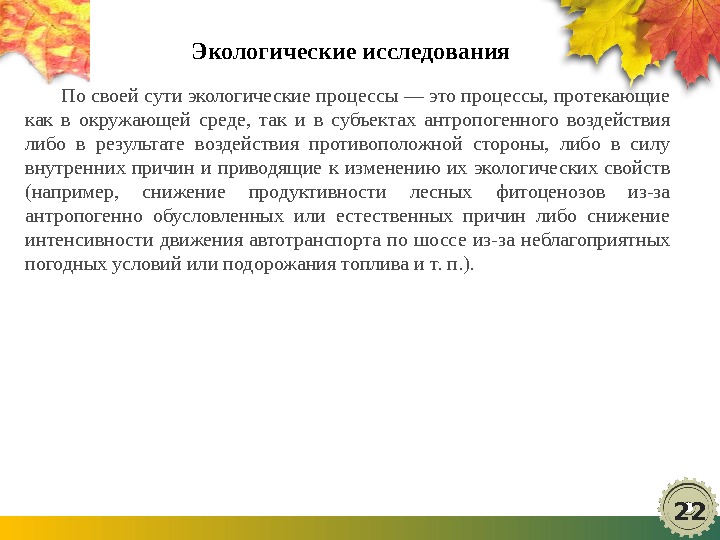 Экологические исследования

По своей сути экологические процессы — это процессы, протекающие как в окружающей среде, так и в субъектах антропогенного воздействия либо в результате воздействия противоположной стороны, либо в силу внутренних причин и приводящие к изменению их экологических свойств (например, снижение продуктивности лесных фитоценозов из-за антропогенно обусловленных или естественных причин либо снижение интенсивности движения автотранспорта по шоссе из-за неблагоприятных погодных условий или подорожания топлива и т. п.).

22